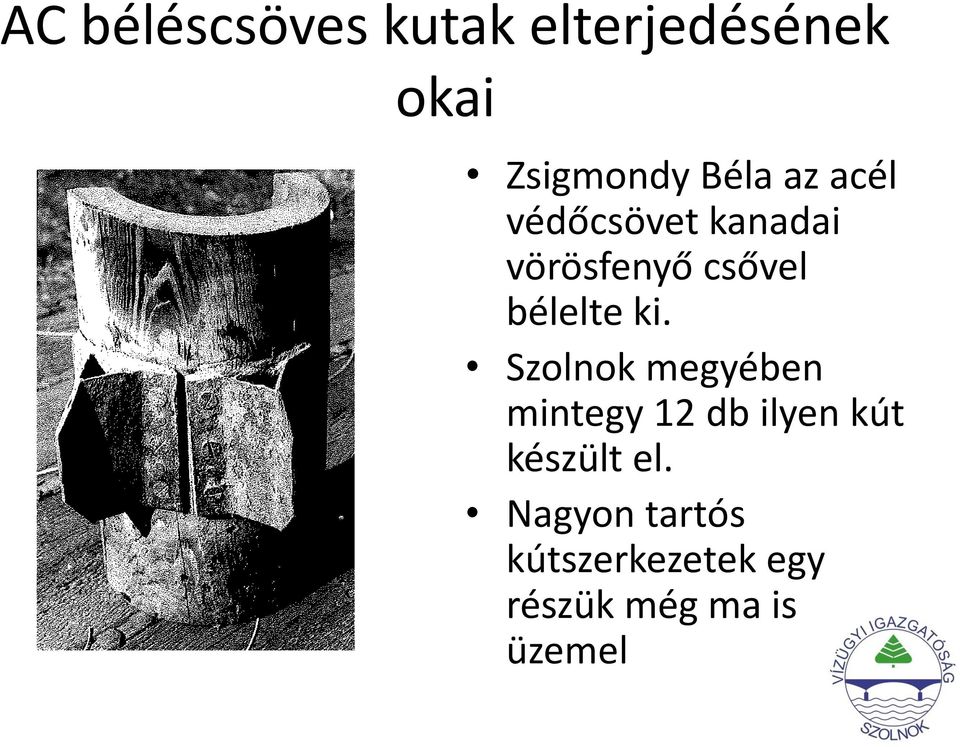 AC béléscsöves kutak elterjedésének okai

• Zsigmondy Béla az acél védőcsövet kanadai vörösfenyő csővel bélelte ki.

• Szolnok megyében mintegy 12 db ilyen kút készült el.

• Nagyon tartós kútszerkezetek egy részük még ma is üzemel

VÍZÜGYI IGAZGATÓSÁG SZOLNOK